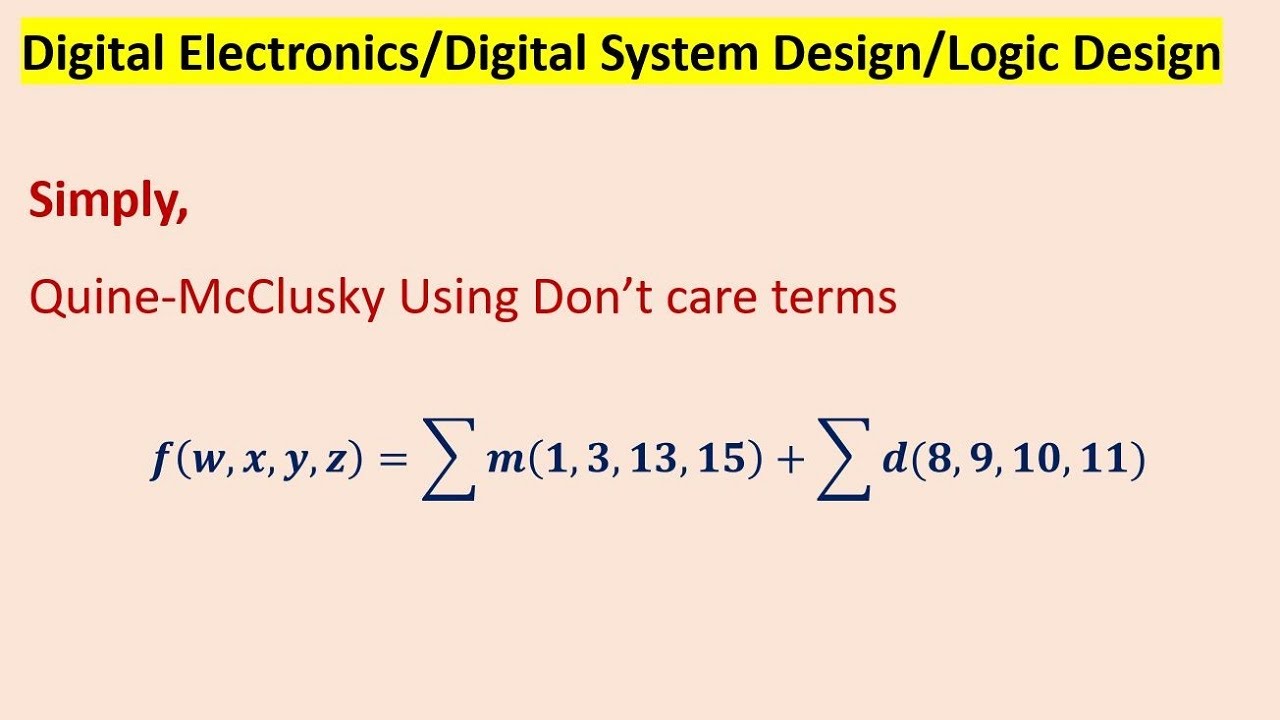 Digital Electronics/Digital System Design/Logic Design

Simply,

Quine-McClusky Using Don’t care terms

$f(w, x, y, z) = \sum m(1, 3, 13, 15) + \sum d(8, 9, 10, 11)$